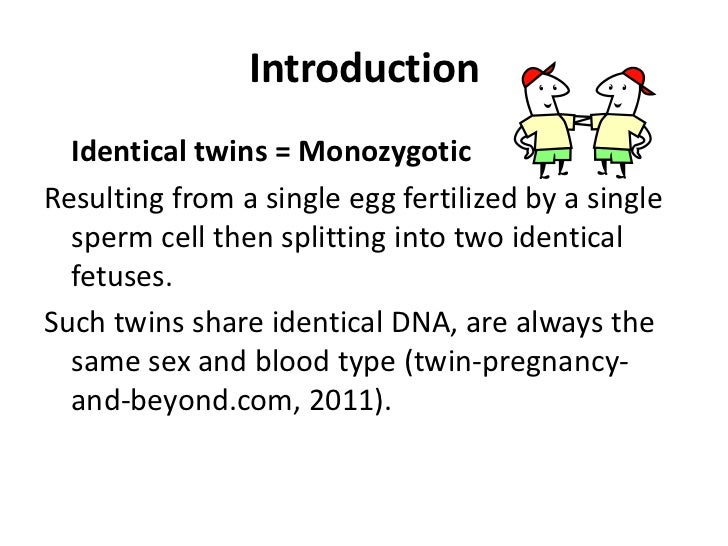 Introduction

Identical twins = Monozygotic

Resulting from a single egg fertilized by a single sperm cell then splitting into two identical fetuses.

Such twins share identical DNA, are always the same sex and blood type (twin-pregnancy-and-beyond.com, 2011).